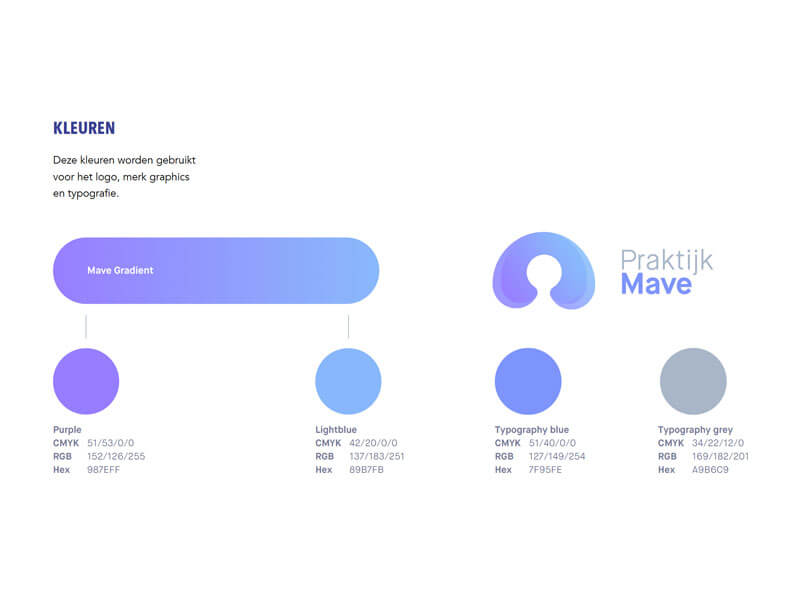 KLEUREN

Deze kleuren worden gebruikt voor het logo, merk graphics en typografie.

Mave Gradient

Praktijk
Mave

Purple
CMYK 51/53/0/0
RGB 152/126/255
Hex 987EFF

Lightblue
CMYK 42/20/0/0
RGB 137/183/251
Hex 89B7FB

Typography blue
CMYK 51/40/0/0
RGB 127/149/254
Hex 7F95FE

Typography grey
CMYK 34/22/12/0
RGB 169/182/201
Hex A9B6C9